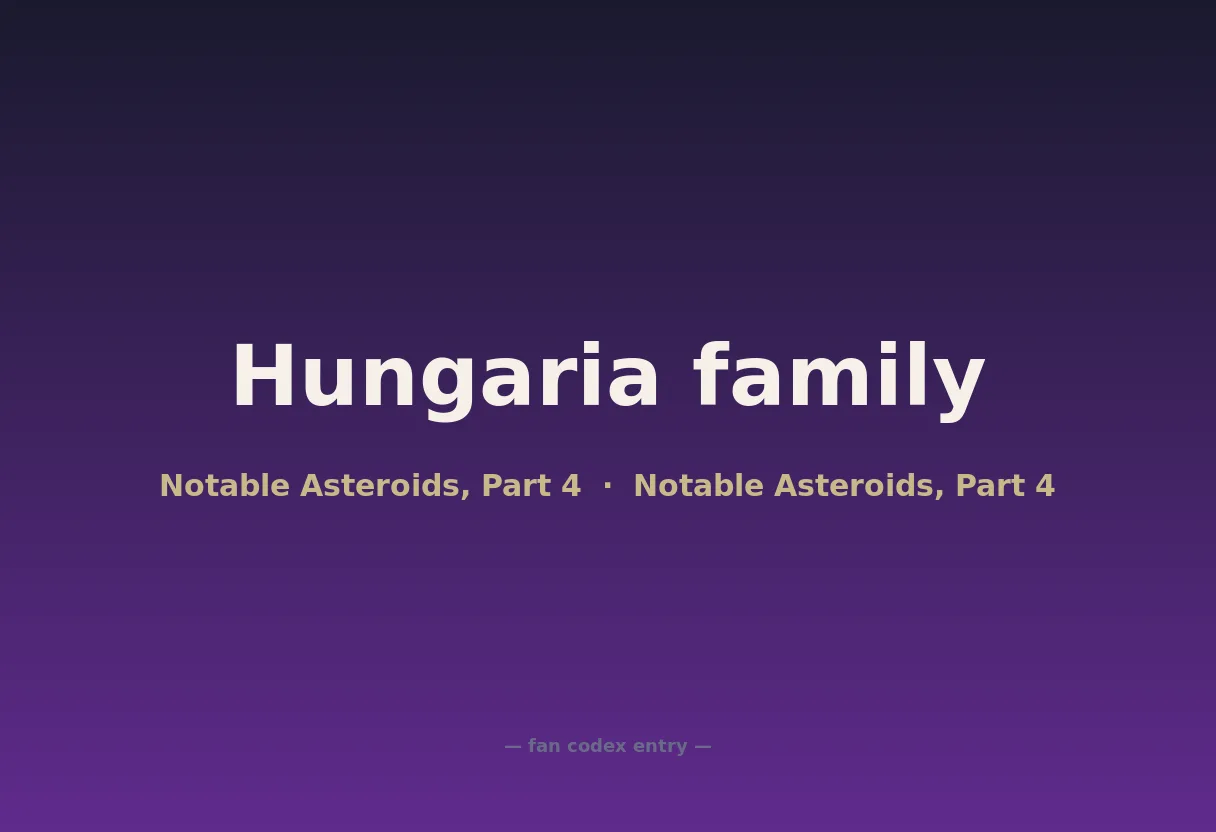 Hungaria family

Notable Asteroids, Part 4 · Notable Asteroids, Part 4

— fan codex entry —